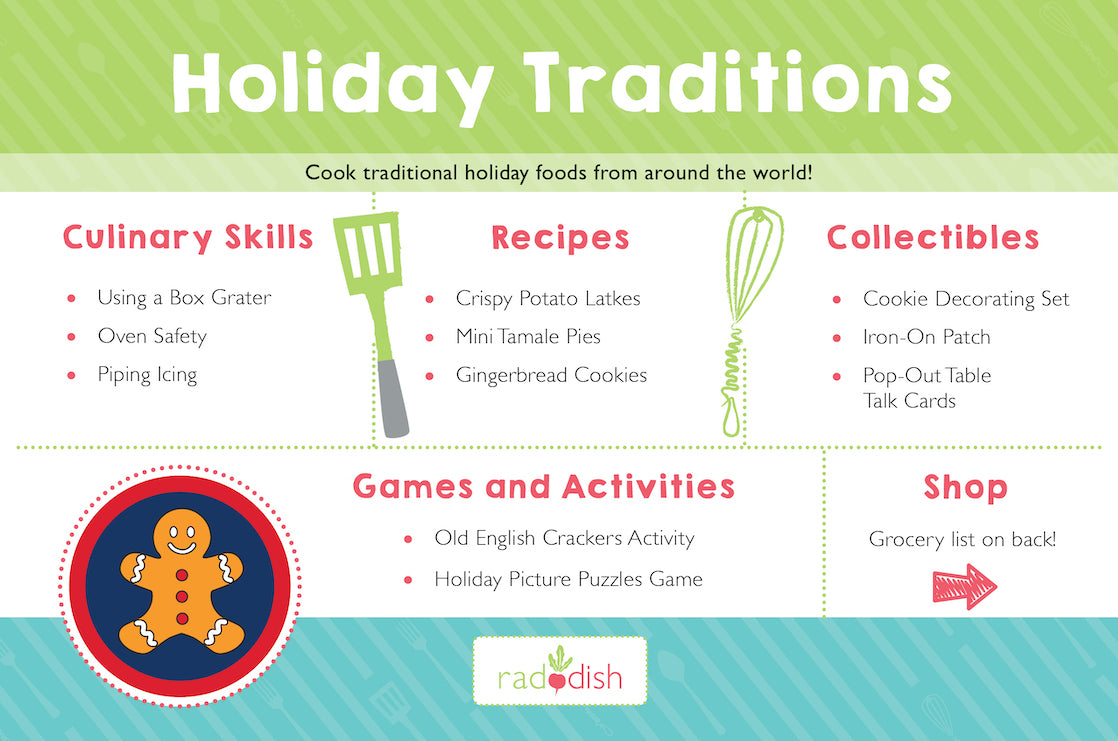 Holiday Traditions

Cook traditional holiday foods from around the world!

Culinary Skills

- Using a Box Grater
- Oven Safety
- Piping Icing

Recipes

- Crispy Potato Latkes
- Mini Tamale Pies
- Gingerbread Cookies

Collectibles

- Cookie Decorating Set
- Iron-On Patch
- Pop-Out Table Talk Cards

Games and Activities

- Old English Crackers Activity
- Holiday Picture Puzzles Game

Shop

Grocery list on back!

raddish